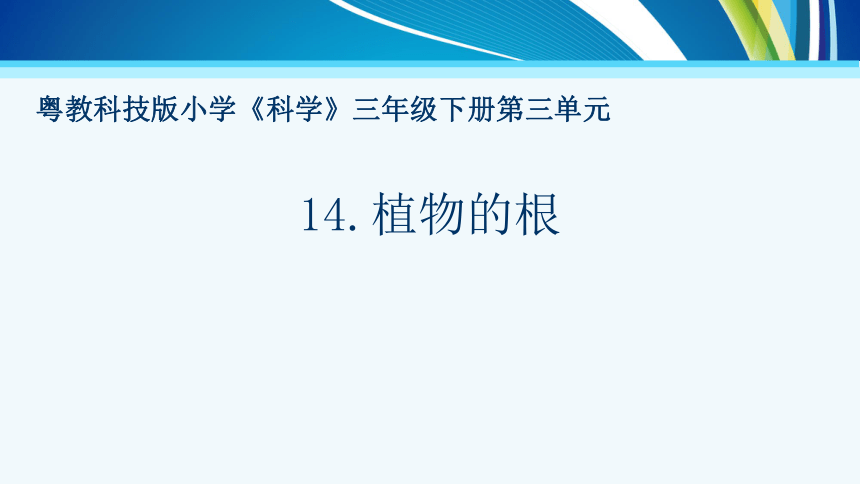 粤教科技版小学《科学》三年级下册第三单元

14. 植物的根